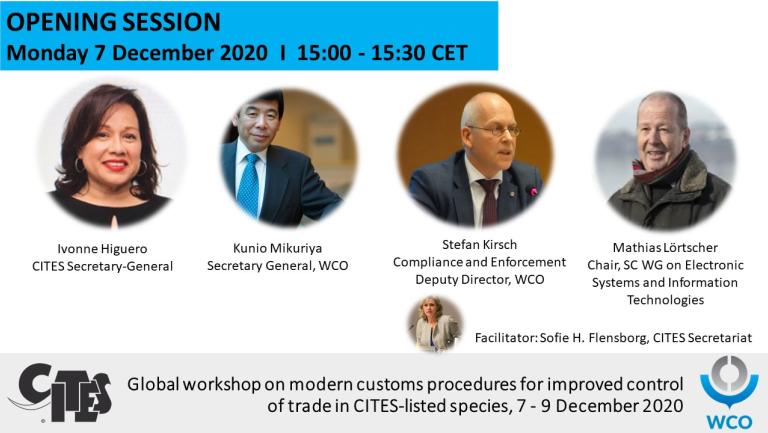 OPENING SESSION
Monday 7 December 2020 I 15:00 - 15:30 CET

Ivonne Higuero
CITES Secretary-General

Kunio Mikuriya
Secretary General, WCO

Stefan Kirsch
Compliance and Enforcement Deputy Director, WCO

Mathias Lörtscher
Chair, SC WG on Electronic Systems and Information Technologies

Facilitator: Sofie H. Flensborg, CITES Secretariat

CITES

Global workshop on modern customs procedures for improved control of trade in CITES-listed species, 7 - 9 December 2020

WCO